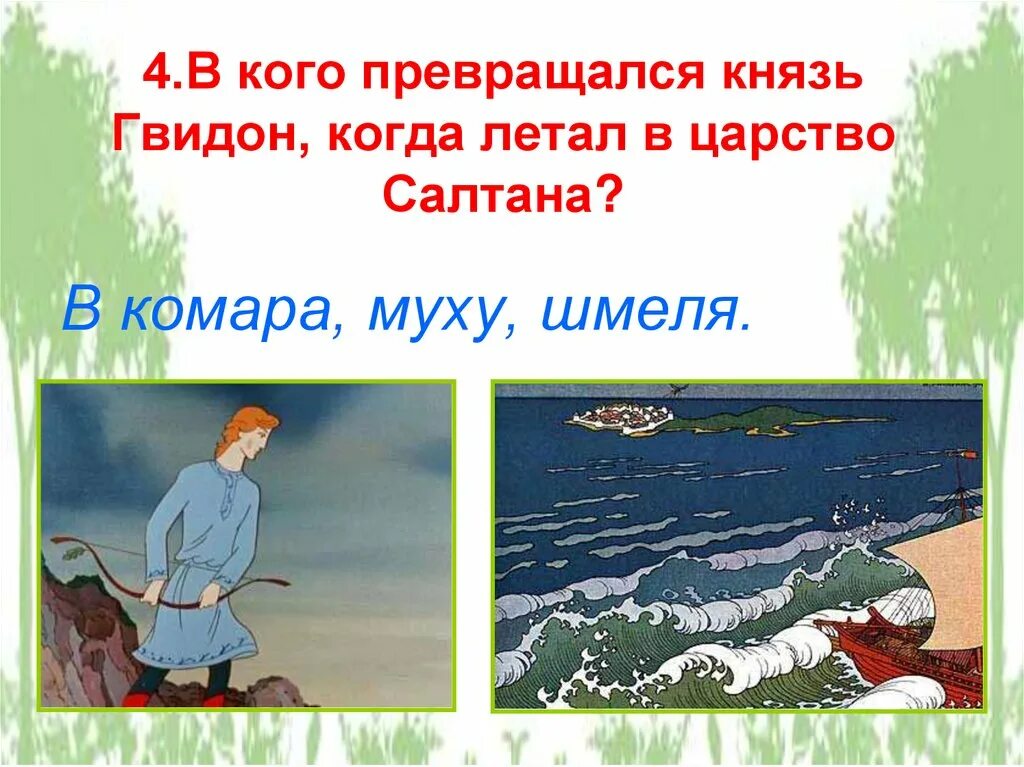 4.В кого превращался князь Гвидон, когда летал в царство Салтана?

В комара, муху, шмеля.